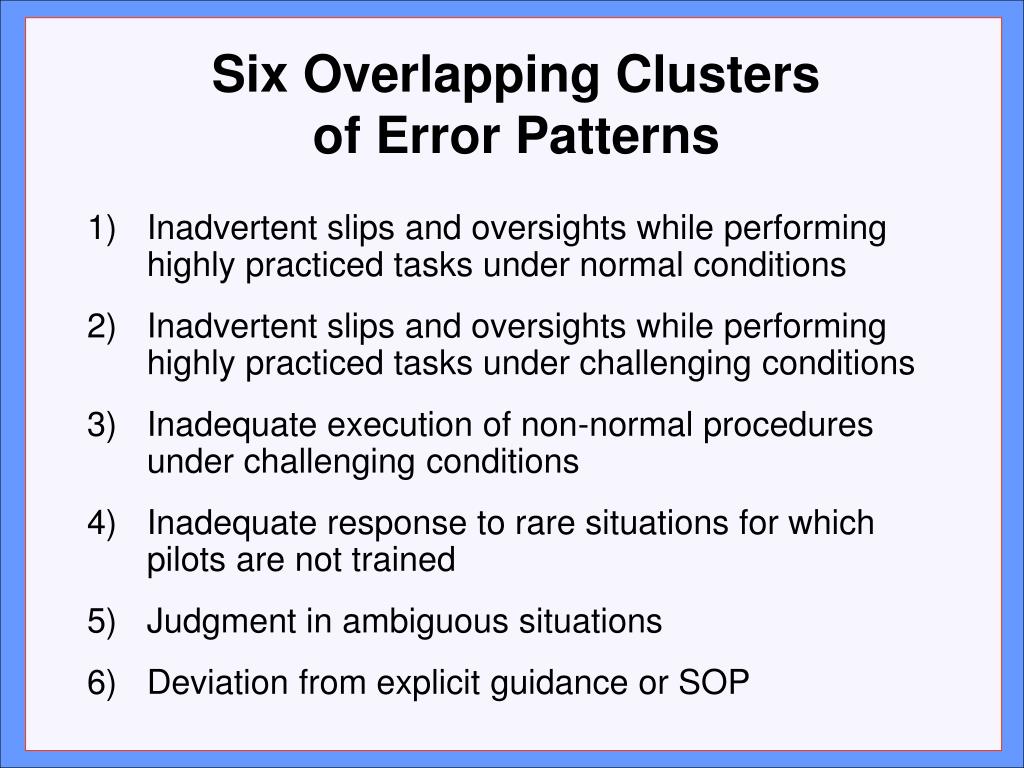 Six Overlapping Clusters of Error Patterns

1) Inadvertent slips and oversights while performing highly practiced tasks under normal conditions

2) Inadvertent slips and oversights while performing highly practiced tasks under challenging conditions

3) Inadequate execution of non-normal procedures under challenging conditions

4) Inadequate response to rare situations for which pilots are not trained

5) Judgment in ambiguous situations

6) Deviation from explicit guidance or SOP